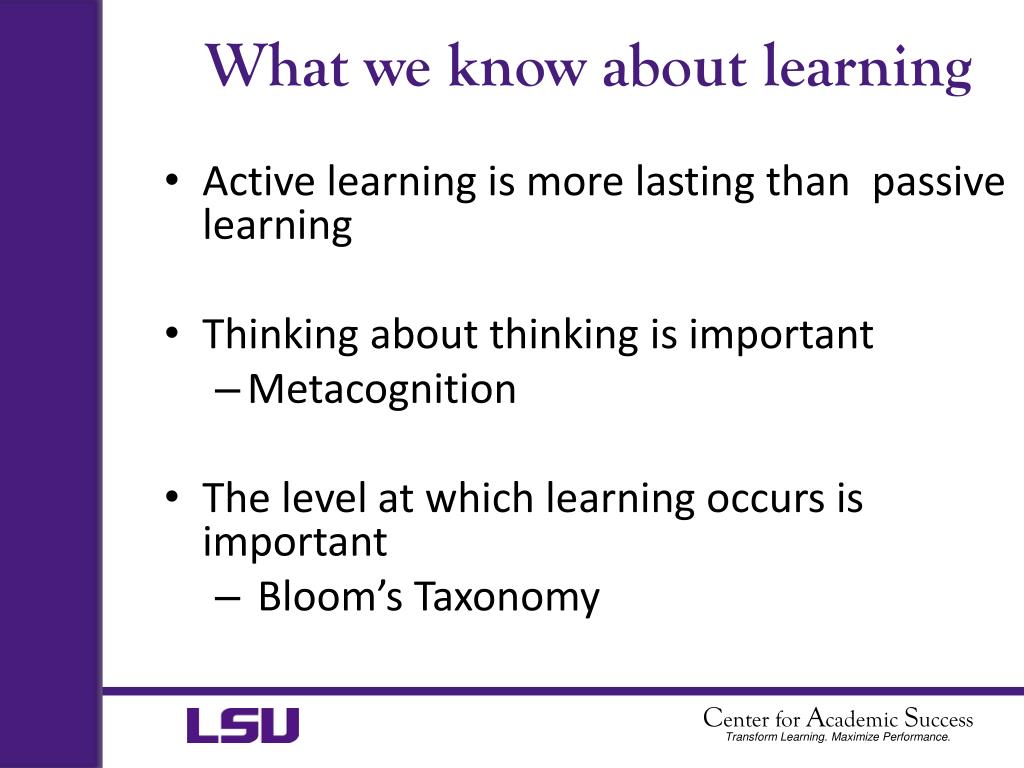 What we know about learning

• Active learning is more lasting than passive learning

• Thinking about thinking is important
– Metacognition

• The level at which learning occurs is important
– Bloom's Taxonomy

LSU

Center for Academic Success
Transform Learning. Maximize Performance.